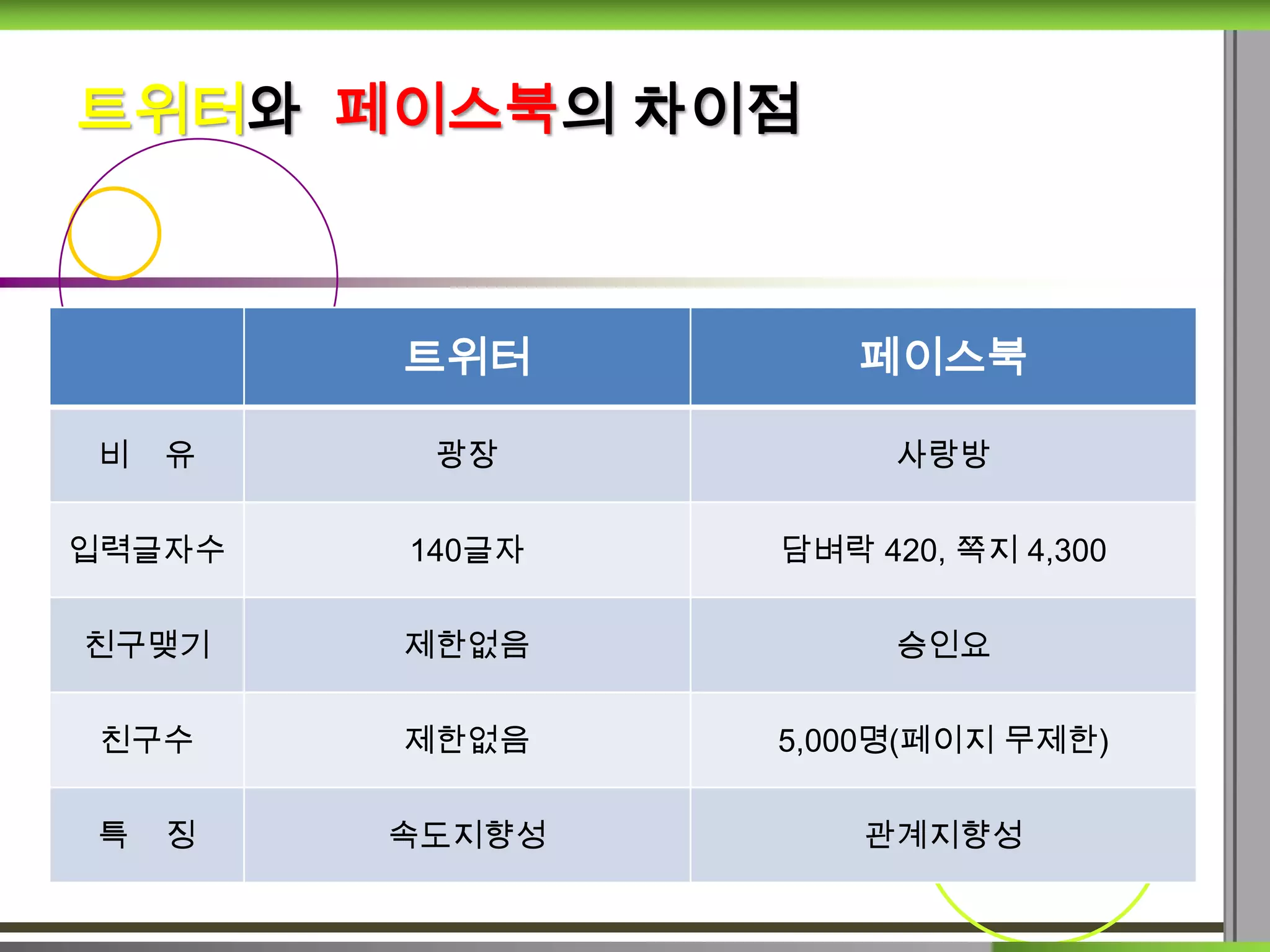 트위터와 페이스북의 차이점

| | 트위터 | 페이스북 |
|---|---|---|
| 비 유 | 광장 | 사랑방 |
| 입력글자수 | 140글자 | 담벼락 420, 쪽지 4,300 |
| 친구맺기 | 제한없음 | 승인요 |
| 친구수 | 제한없음 | 5,000명(페이지 무제한) |
| 특 징 | 속도지향성 | 관계지향성 |